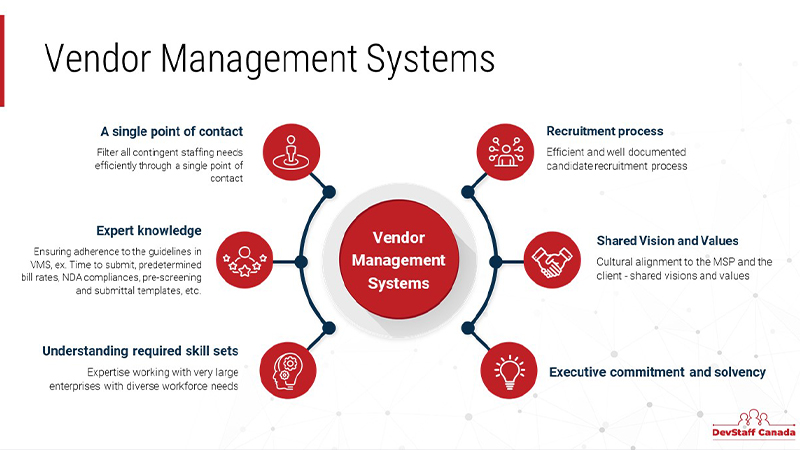 Vendor Management Systems

A single point of contact

Filter all contingent staffing needs efficiently through a single point of contact

Expert knowledge

Ensuring adherence to the guidelines in VMS, ex. Time to submit, predetermined bill rates, NDA compliances, pre-screening and submittal templates, etc.

Understanding required skill sets

Expertise working with very large enterprises with diverse workforce needs

Vendor Management Systems

Recruitment process

Efficient and well documented candidate recruitment process

Shared Vision and Values

Cultural alignment to the MSP and the client - shared visions and values

Executive commitment and solvency

DevStaff Canada